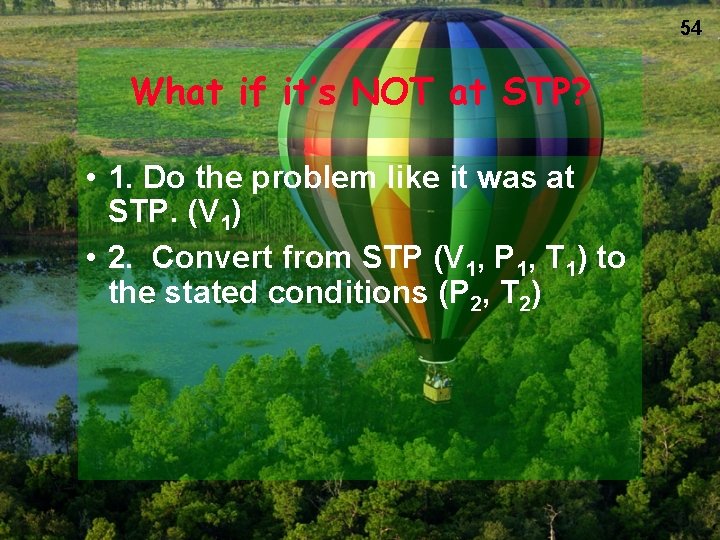 54

What if it's NOT at STP?

• 1. Do the problem like it was at STP. ($V_1$)

• 2. Convert from STP ($V_1$, $P_1$, $T_1$) to the stated conditions ($P_2$, $T_2$)